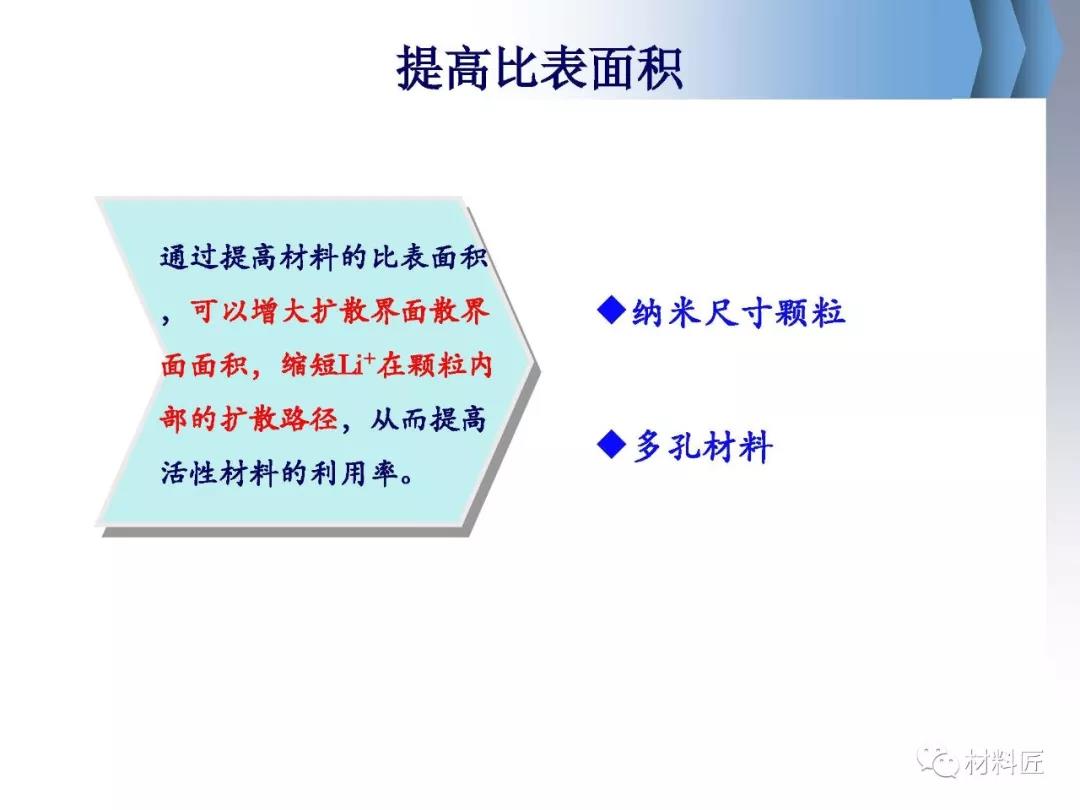 提高比表面积

通过提高材料的比表面积，可以增大扩散界面散界面面积，缩短$Li^+$在颗粒内部的扩散路径，从而提高活性材料的利用率。

◆纳米尺寸颗粒

◆多孔材料

材料匠